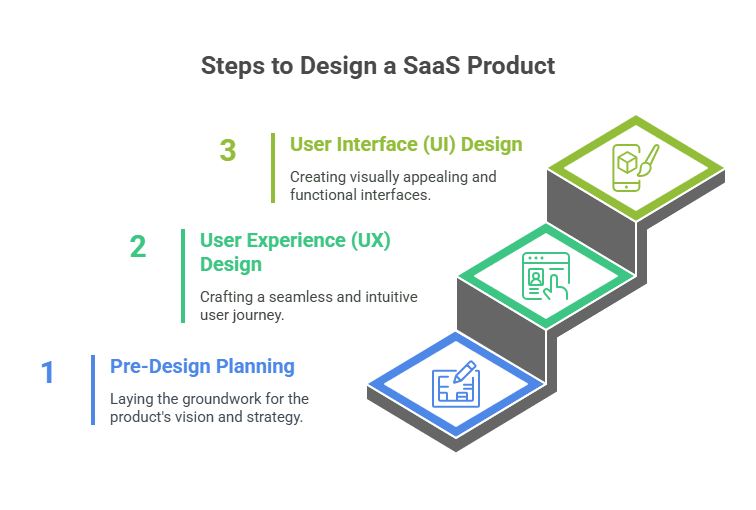 Steps to Design a SaaS Product

3
User Interface (UI) Design
Creating visually appealing and functional interfaces.

2
User Experience (UX) Design
Crafting a seamless and intuitive user journey.

1
Pre-Design Planning
Laying the groundwork for the product's vision and strategy.